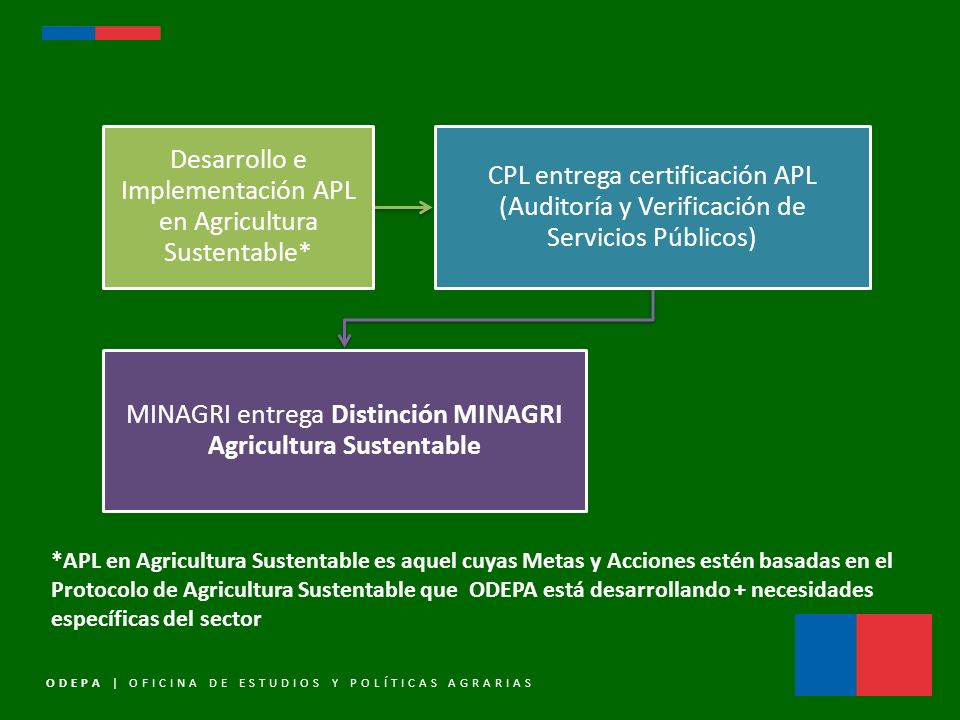 Desarrollo e Implementación APL en Agricultura Sustentable*

CPL entrega certificación APL (Auditoría y Verificación de Servicios Públicos)

MINAGRI entrega Distinción MINAGRI Agricultura Sustentable

*APL en Agricultura Sustentable es aquel cuyas Metas y Acciones estén basadas en el Protocolo de Agricultura Sustentable que ODEPA está desarrollando + necesidades específicas del sector

ODEPA | OFICINA DE ESTUDIOS Y POLÍTICAS AGRARIAS